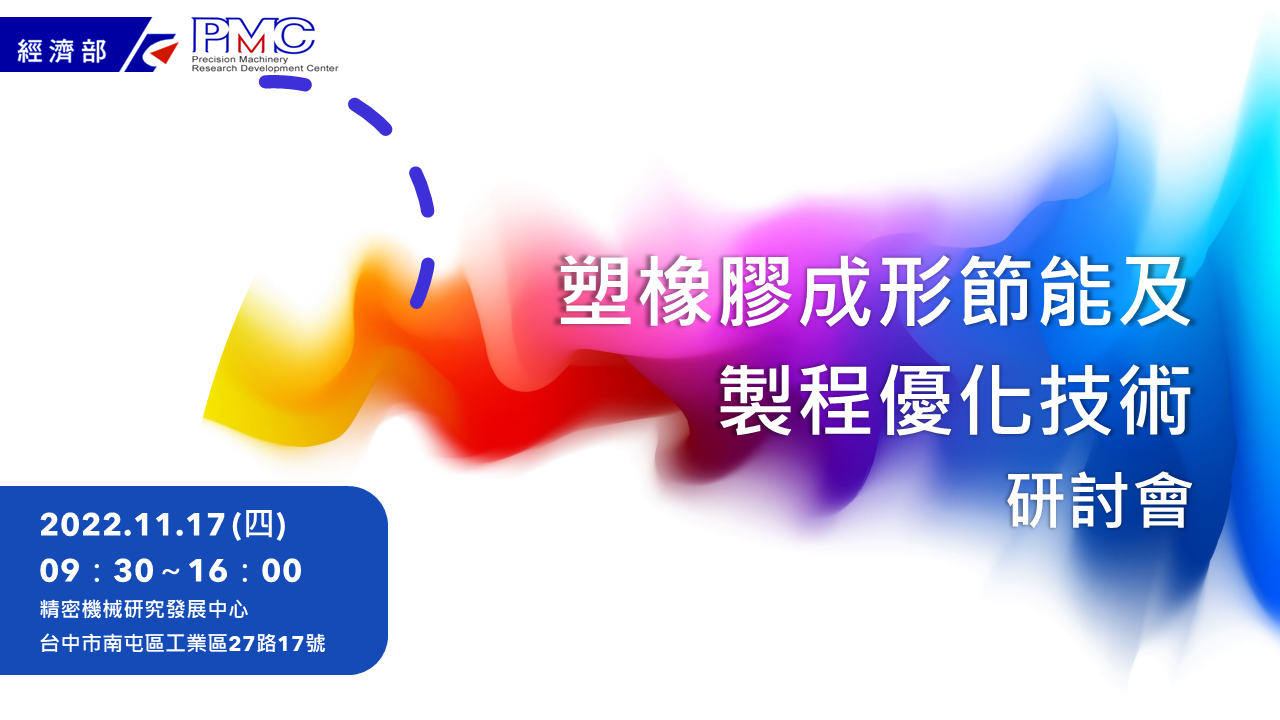 經濟部

PMC
Precision Machinery
Research Development Center

塑橡膠成形節能及
製程優化技術
研討會

2022.11.17(四)
09：30～16：00
精密機械研究發展中心
台中市南屯區工業區27路17號